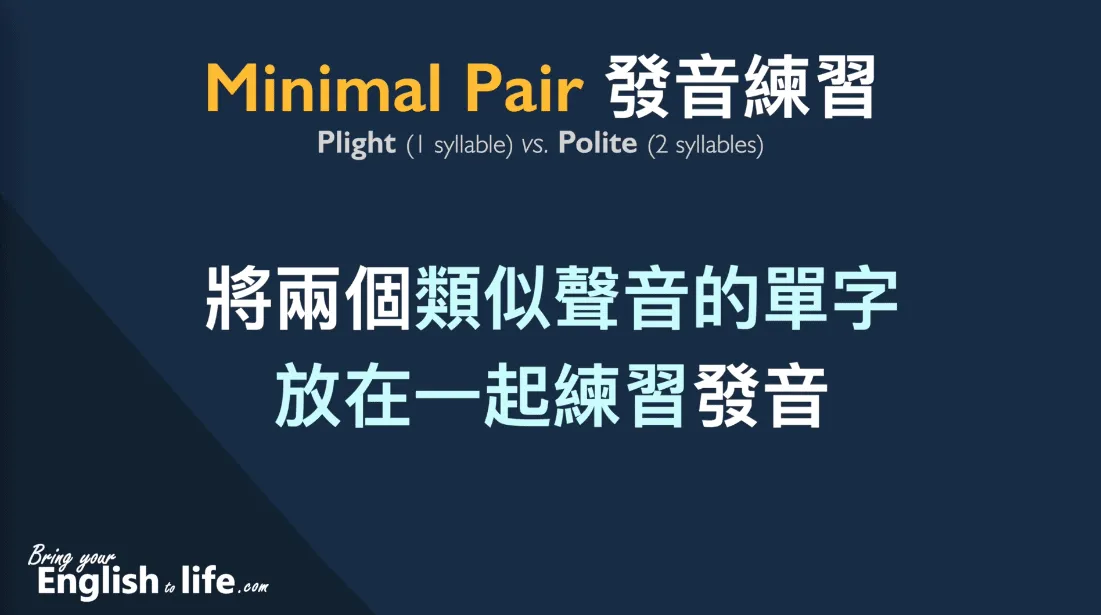 Minimal Pair 發音練習
Plight (1 syllable) vs. Polite (2 syllables)

將兩個類似聲音的單字
放在一起練習發音

Bring your English to life.com